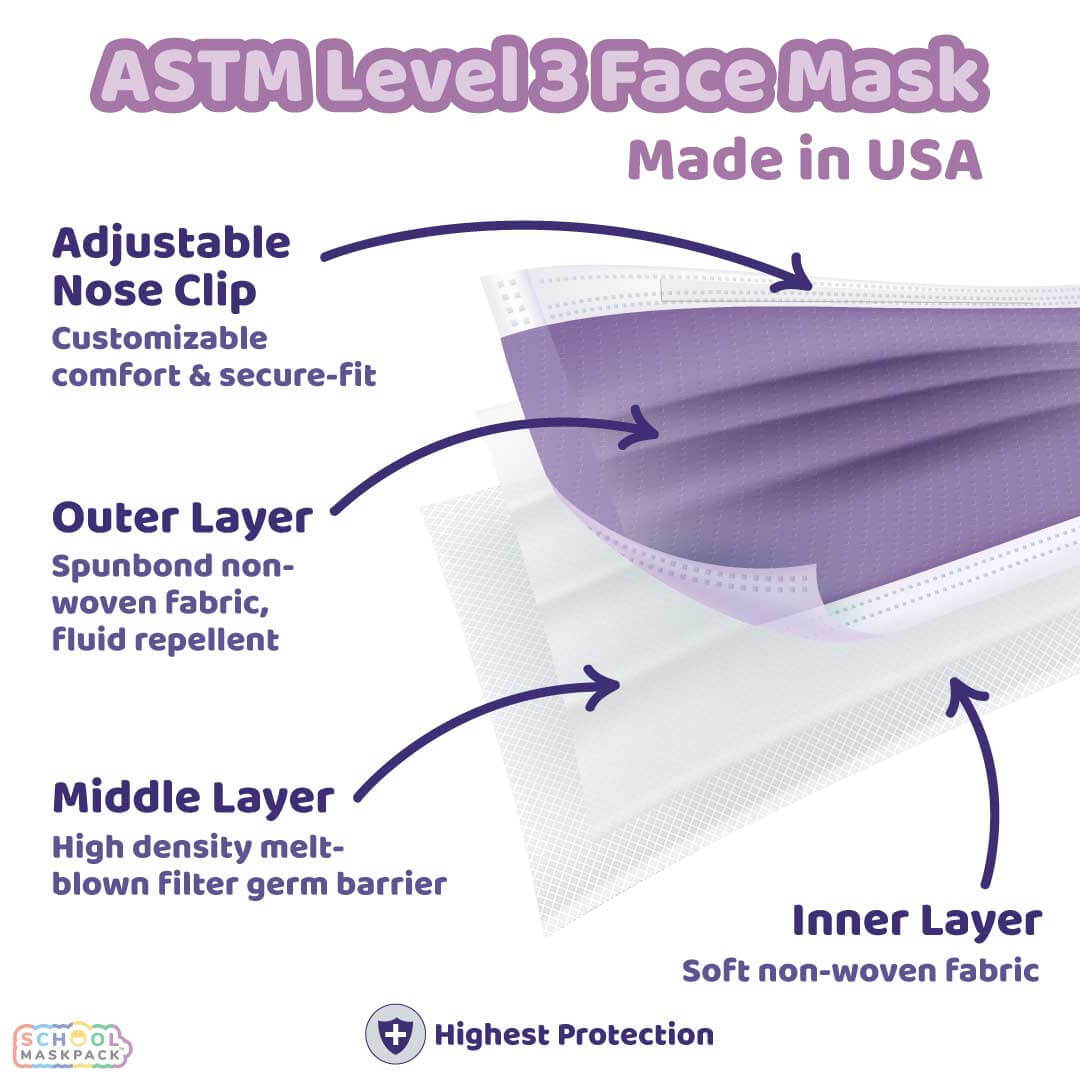 ASTM Level 3 Face Mask
Made in USA

Adjustable Nose Clip
Customizable comfort & secure-fit

Outer Layer
Spunbond non-woven fabric, fluid repellent

Middle Layer
High density melt-blown filter germ barrier

Inner Layer
Soft non-woven fabric

SCHOOL MASKPACK

Highest Protection